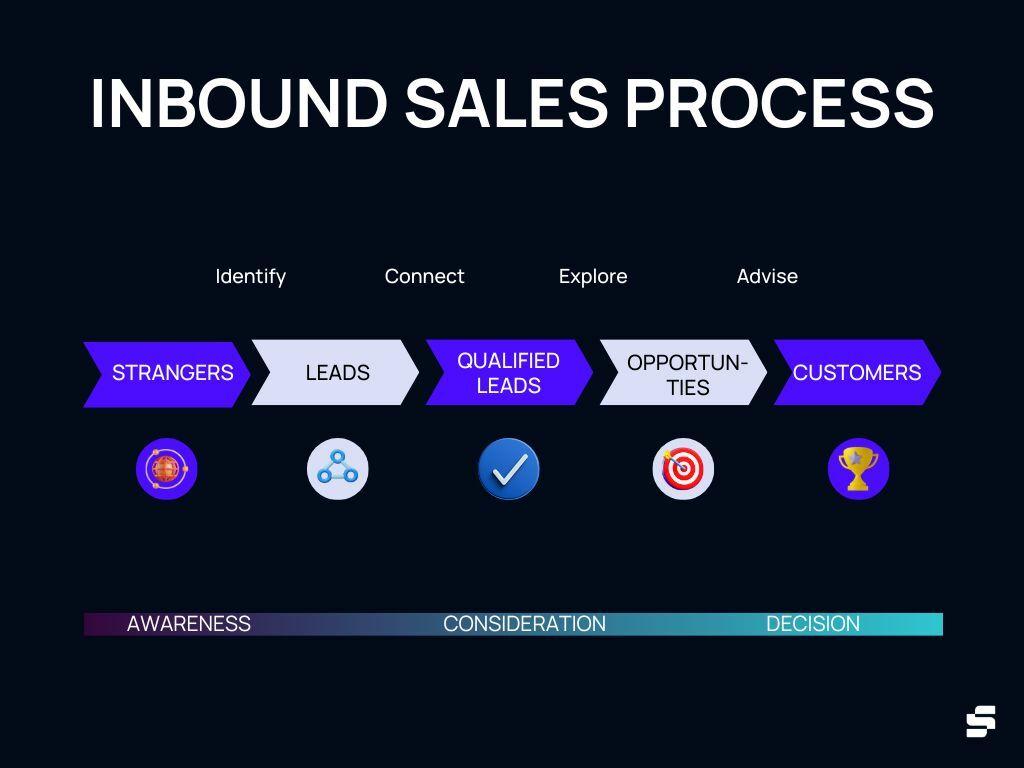 INBOUND SALES PROCESS

Identify Connect Explore Advise

STRANGERS
LEADS
QUALIFIED LEADS
OPPORTUN-TIES
CUSTOMERS

AWARENESS CONSIDERATION DECISION